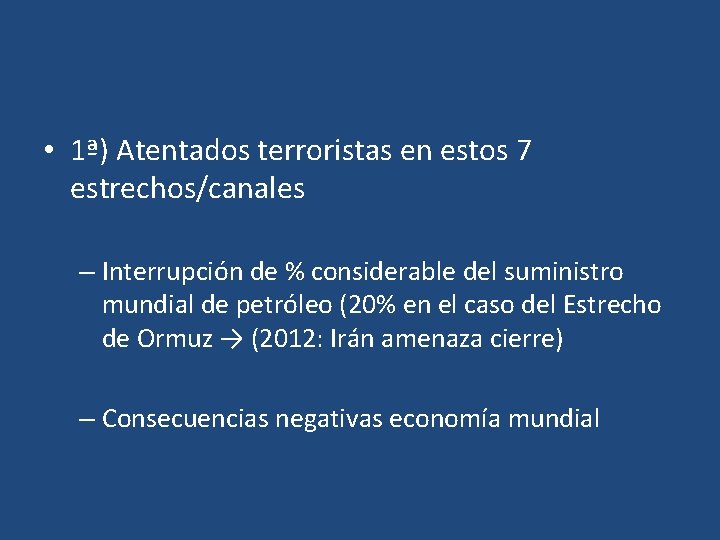 • 1ª) Atentados terroristas en estos 7 estrechos/canales

– Interrupción de % considerable del suministro mundial de petróleo (20% en el caso del Estrecho de Ormuz → (2012: Irán amenaza cierre)

– Consecuencias negativas economía mundial